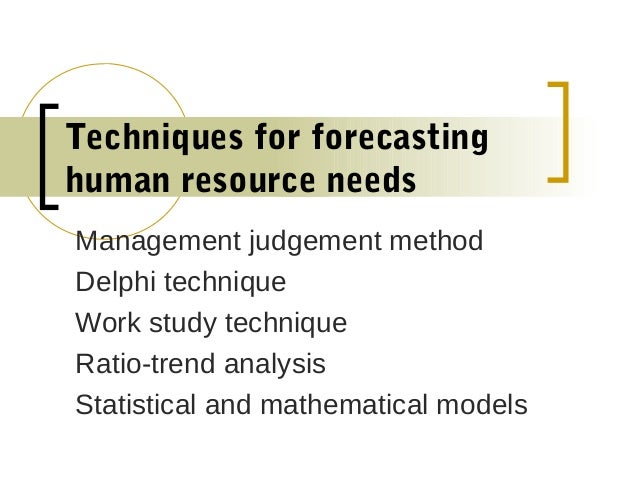 Techniques for forecasting human resource needs

Management judgement method
Delphi technique
Work study technique
Ratio-trend analysis
Statistical and mathematical models